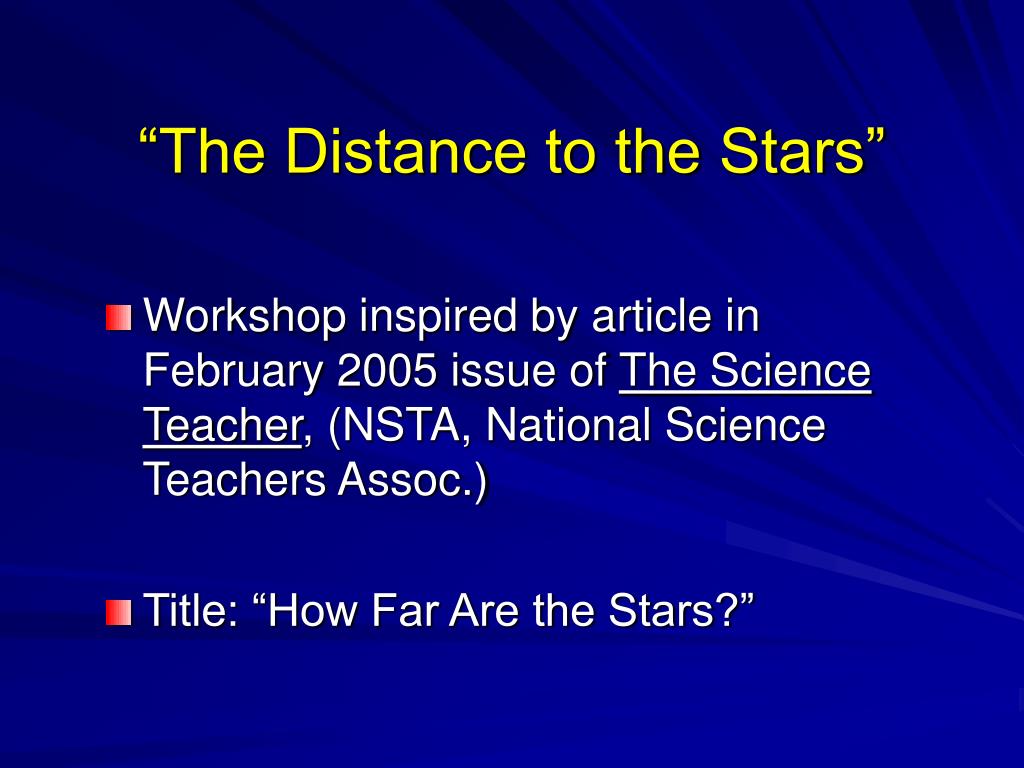 “The Distance to the Stars”

Workshop inspired by article in February 2005 issue of The Science Teacher, (NSTA, National Science Teachers Assoc.)

Title: “How Far Are the Stars?”